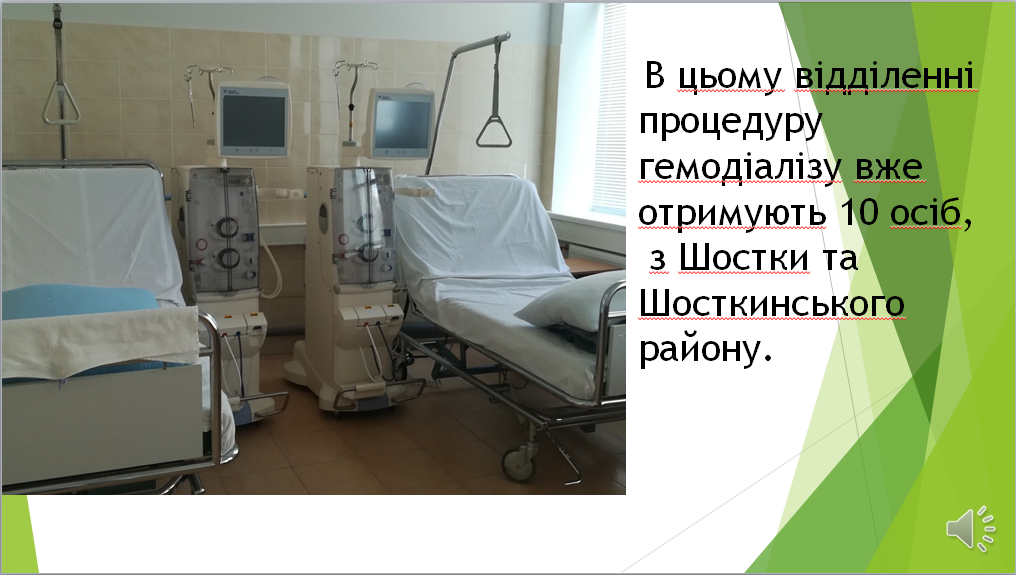 В цьому відділенні процедуру гемодіалізу вже отримують 10 осіб, з Шостки та Шосткинського району.